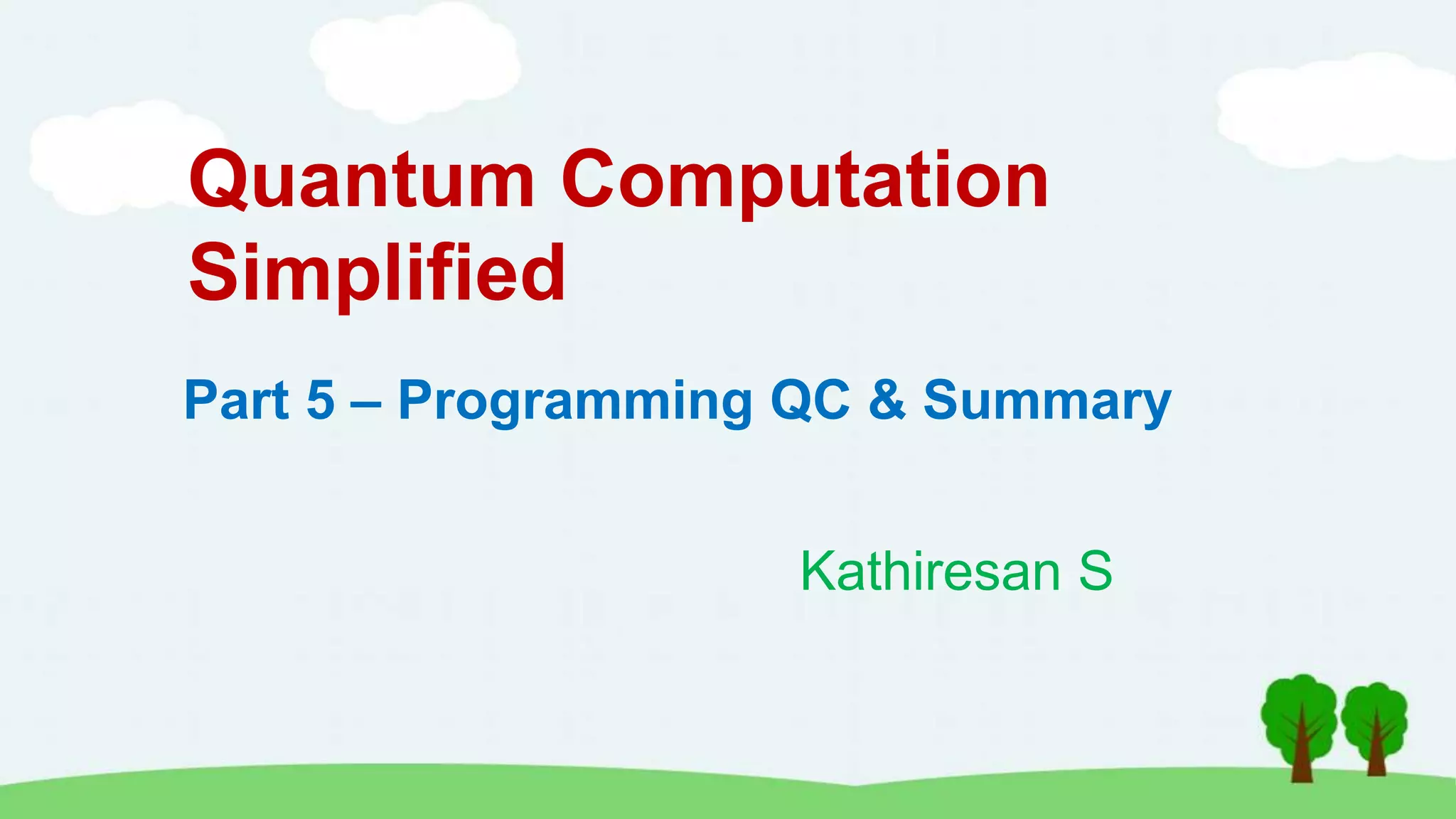 Quantum Computation Simplified

Part 5 – Programming QC & Summary

Kathiresan S